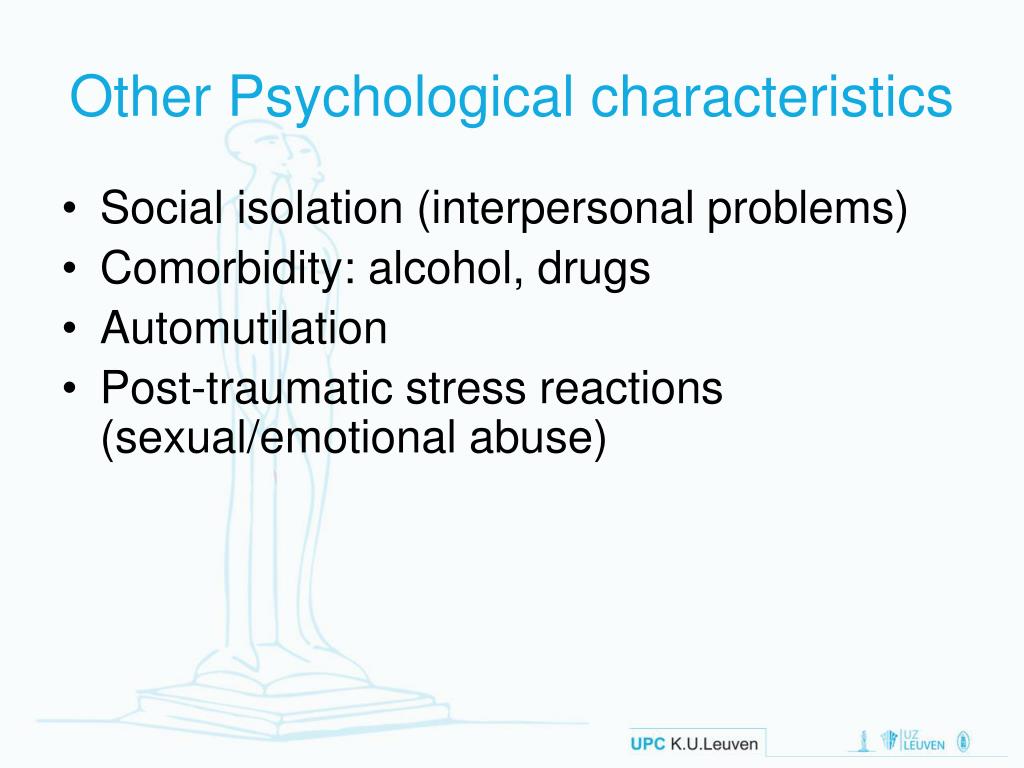 Other Psychological characteristics

• Social isolation (interpersonal problems)
• Comorbidity: alcohol, drugs
• Automutilation
• Post-traumatic stress reactions (sexual/emotional abuse)

UPC K.U.Leuven

UZ LEUVEN